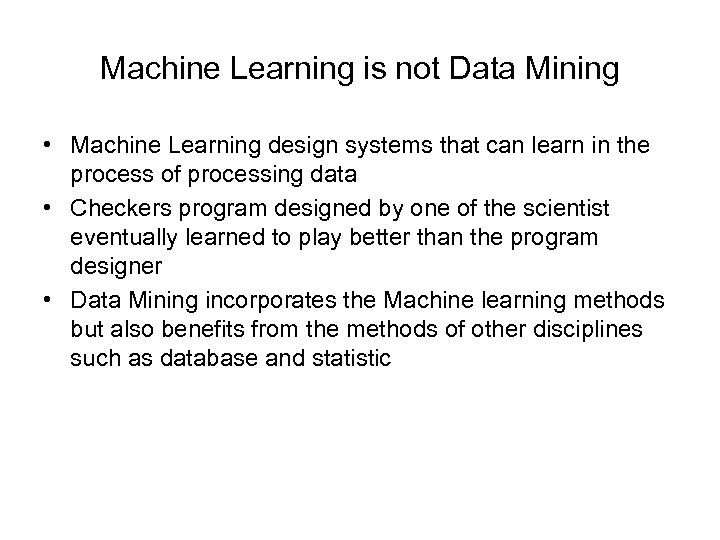 Machine Learning is not Data Mining

• Machine Learning design systems that can learn in the process of processing data
• Checkers program designed by one of the scientist eventually learned to play better than the program designer
• Data Mining incorporates the Machine learning methods but also benefits from the methods of other disciplines such as database and statistic